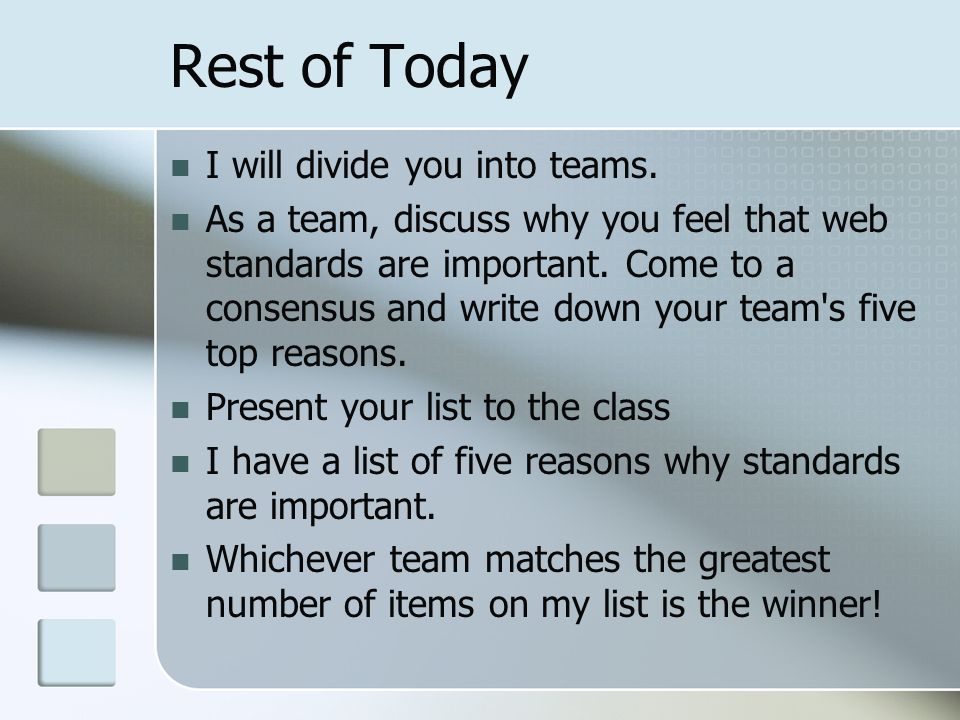 Rest of Today

- I will divide you into teams.
- As a team, discuss why you feel that web standards are important. Come to a consensus and write down your team's five top reasons.
- Present your list to the class
- I have a list of five reasons why standards are important.
- Whichever team matches the greatest number of items on my list is the winner!